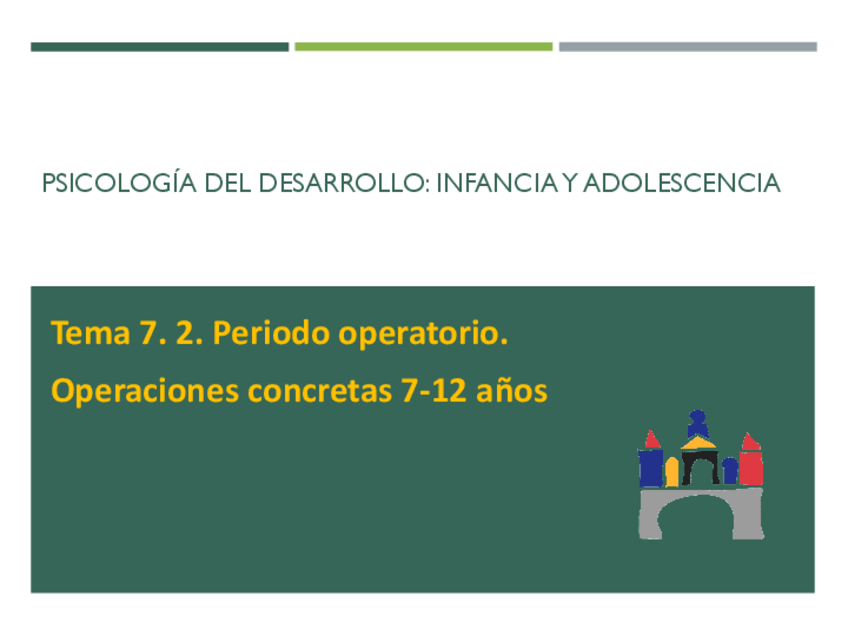 PSICOLOGÍA DEL DESARROLLO: INFANCIA Y ADOLESCENCIA

Tema 7. 2. Periodo operatorio.

Operaciones concretas 7-12 años